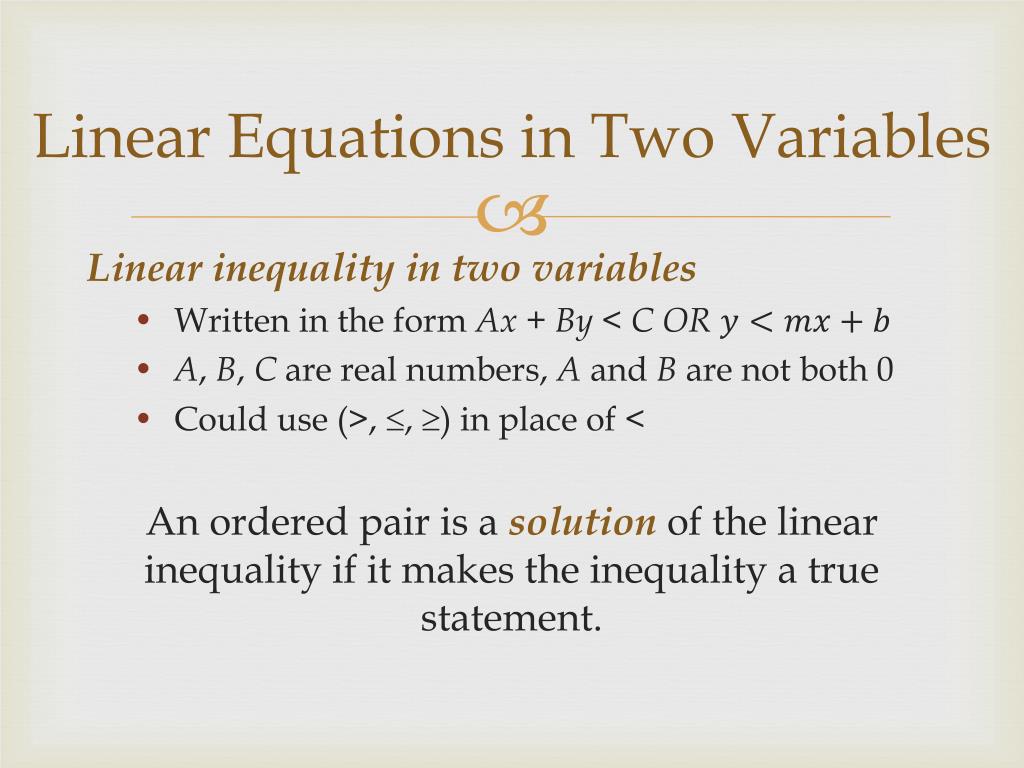 Linear Equations in Two Variables

Linear inequality in two variables

• Written in the form $Ax + By < C$ OR $y < mx + b$
• $A$, $B$, $C$ are real numbers, $A$ and $B$ are not both 0
• Could use ($>$, $\leq$, $\geq$) in place of $<$

An ordered pair is a solution of the linear inequality if it makes the inequality a true statement.